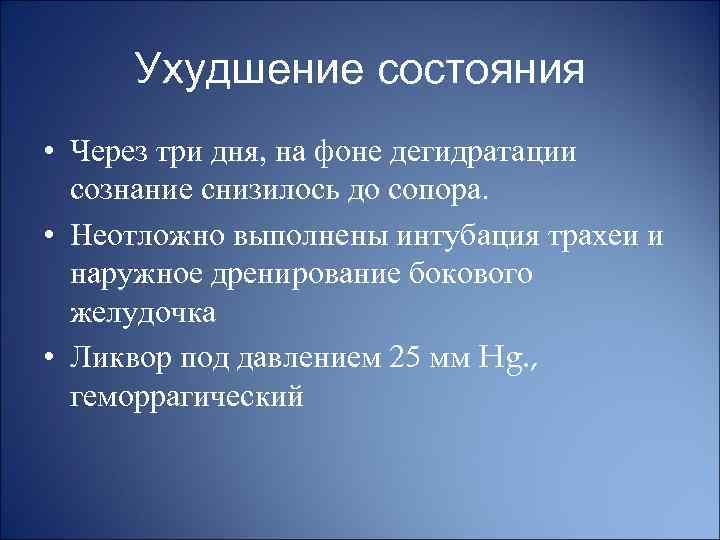 Ухудшение состояния

• Через три дня, на фоне дегидратации сознание снизилось до сопора.

• Неотложно выполнены интубация трахеи и наружное дренирование бокового желудочка

• Ликвор под давлением 25 мм Hg., геморрагический